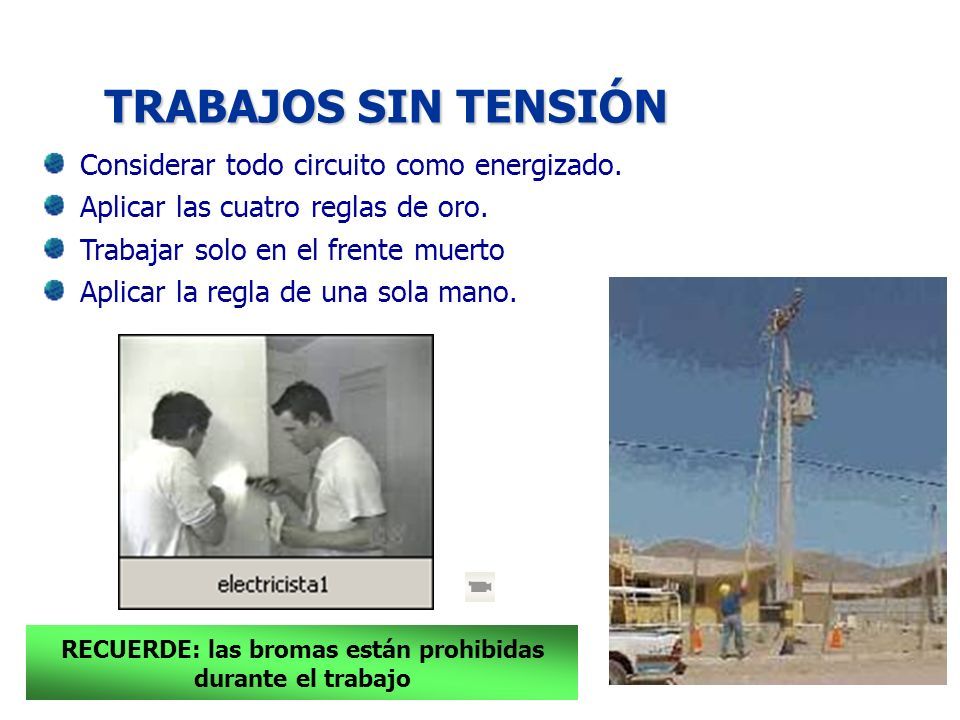 TRABAJOS SIN TENSIÓN

Considerar todo circuito como energizado.

Aplicar las cuatro reglas de oro.

Trabajar solo en el frente muerto

Aplicar la regla de una sola mano.

electricista1

RECUERDE: las bromas están prohibidas durante el trabajo